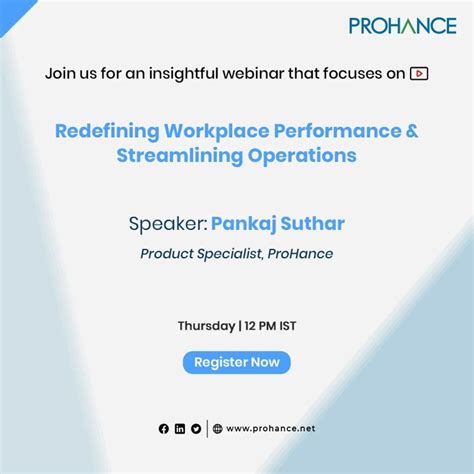 PROHANCE

Join us for an insightful webinar that focuses on

Redefining Workplace Performance & Streamlining Operations

Speaker: Pankaj Suthar

Product Specialist, ProHance

Thursday | 12 PM IST

Register Now

www.prohance.net